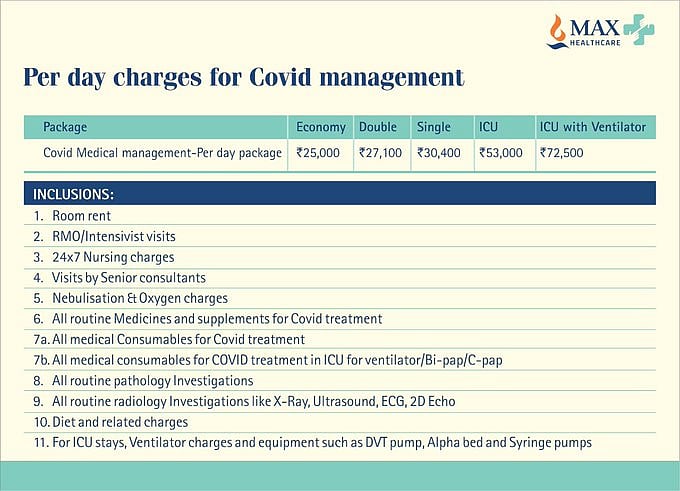 MAX HEALTHCARE

Per day charges for Covid management

| Package | Economy | Double | Single | ICU | ICU with Ventilator |
|---|---|---|---|---|---|
| Covid Medical management-Per day package | ₹25,000 | ₹27,100 | ₹30,400 | ₹53,000 | ₹72,500 |

INCLUSIONS:
1. Room rent
2. RMO/Intensivist visits
3. 24x7 Nursing charges
4. Visits by Senior consultants
5. Nebulisation & Oxygen charges
6. All routine Medicines and supplements for Covid treatment
7a. All medical Consumables for Covid treatment
7b. All medical consumables for COVID treatment in ICU for ventilator/Bi-pap/C-pap
8. All routine pathology Investigations
9. All routine radiology Investigations like X-Ray, Ultrasound, ECG, 2D Echo
10. Diet and related charges
11. For ICU stays, Ventilator charges and equipment such as DVT pump, Alpha bed and Syringe pumps